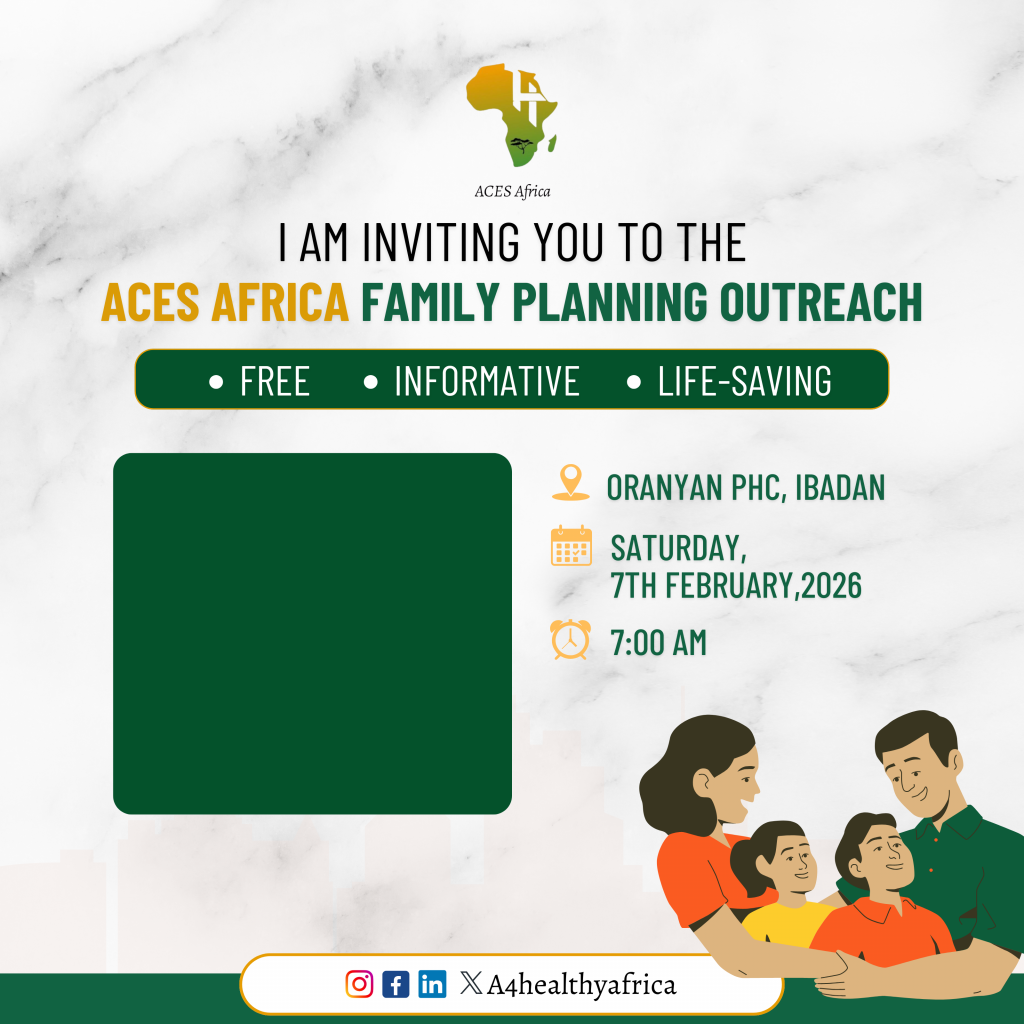 ACES Africa

I AM INVITING YOU TO THE
ACES AFRICA FAMILY PLANNING OUTREACH

• FREE • INFORMATIVE • LIFE-SAVING

ORANYAN PHC, IBADAN

SATURDAY, 7TH FEBRUARY,2026

7:00 AM

A4healthyafrica